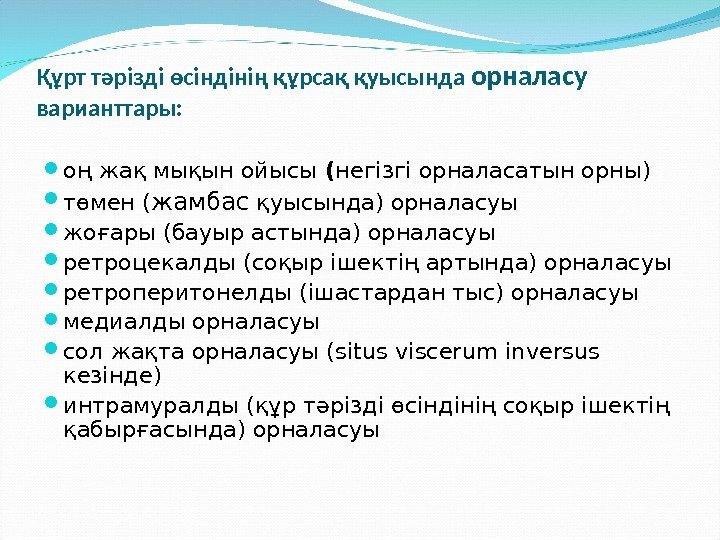 Құрт тәрізді өсіндінің құрсақ қуысында орналасу варианттары:

- оң жақ мықын ойысы (негізгі орналасатын орны)
- төмен (жамбас қуысында) орналасуы
- жоғары (бауыр астында) орналасуы
- ретроцекалды (соқыр ішектің артында) орналасуы
- ретроперитонелды (ішастардан тыс) орналасуы
- медиалды орналасуы
- сол жақта орналасуы (situs viscerum inversus кезінде)
- интрамуралды (құр тәрізді өсіндінің соқыр ішектің қабырғасында) орналасуы